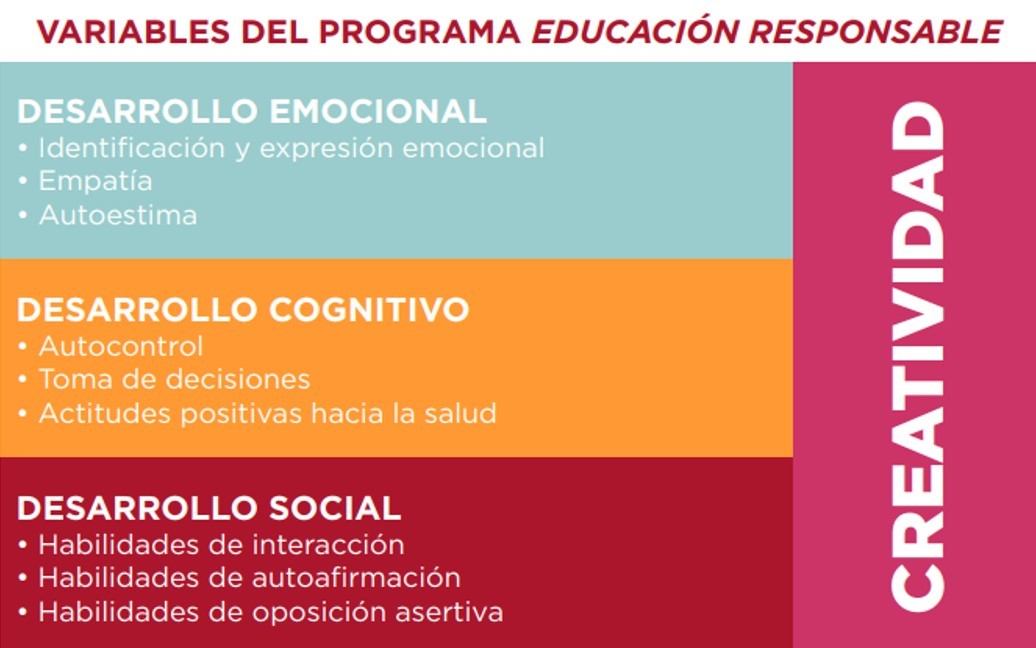 VARIABLES DEL PROGRAMA EDUCACIÓN RESPONSABLE

DESARROLLO EMOCIONAL
• Identificación y expresión emocional
• Empatía
• Autoestima

DESARROLLO COGNITIVO
• Autocontrol
• Toma de decisiones
• Actitudes positivas hacia la salud

DESARROLLO SOCIAL
• Habilidades de interacción
• Habilidades de autoafirmación
• Habilidades de oposición asertiva

CREATIVIDAD